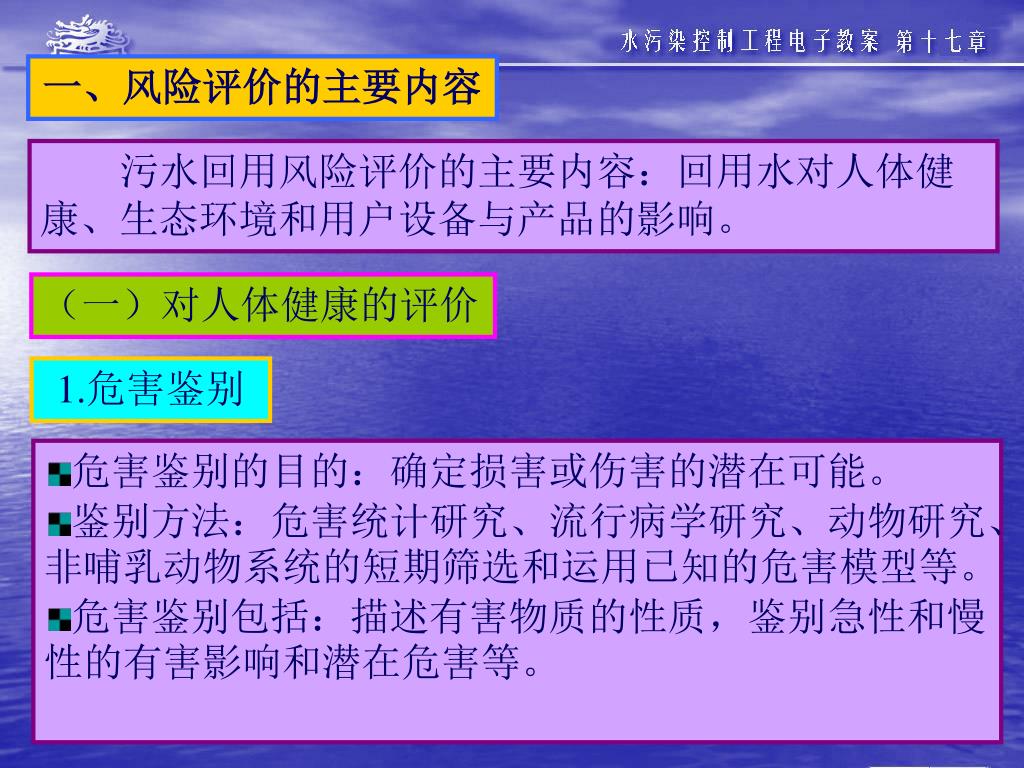 水污染控制工程电子教案 第十七章

一、风险评价的主要内容

污水回用风险评价的主要内容：回用水对人体健康、生态环境和用户设备与产品的影响。

（一）对人体健康的评价

1.危害鉴别

危害鉴别的目的：确定损害或伤害的潜在可能。

鉴别方法：危害统计研究、流行病学研究、动物研究、非哺乳动物系统的短期筛选和运用已知的危害模型等。

危害鉴别包括：描述有害物质的性质，鉴别急性和慢性的有害影响和潜在危害等。